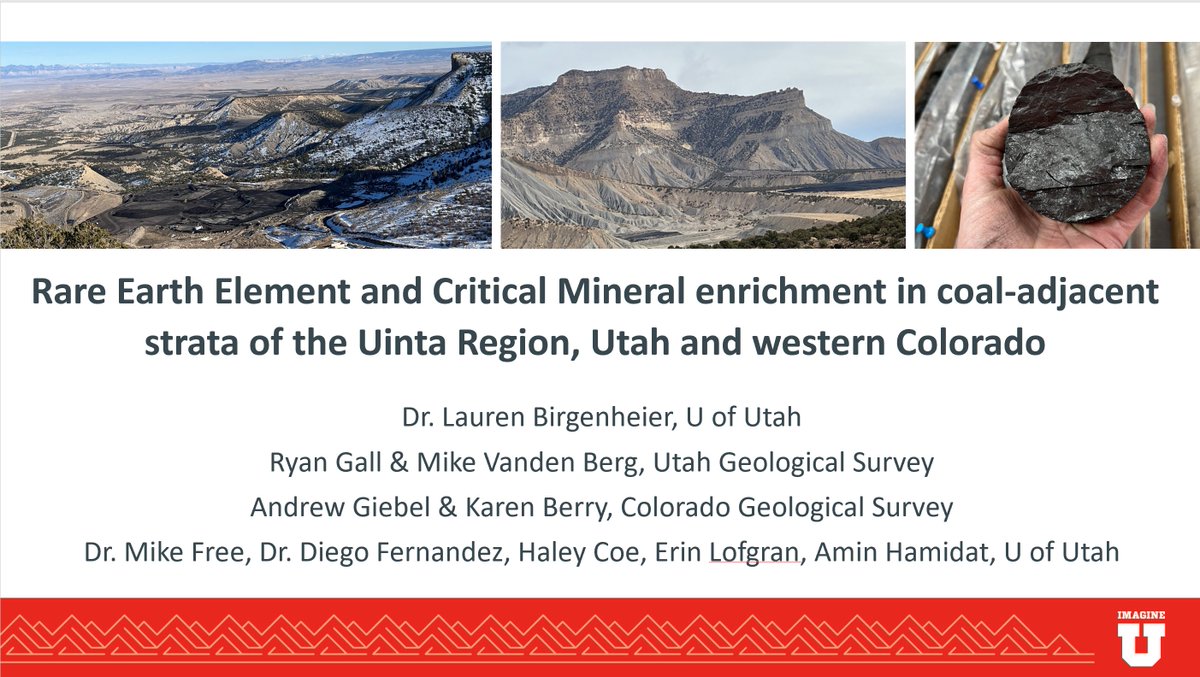 Rare Earth Element and Critical Mineral enrichment in coal-adjacent strata of the Uinta Region, Utah and western Colorado

Dr. Lauren Birgenheier, U of Utah
Ryan Gall & Mike Vanden Berg, Utah Geological Survey
Andrew Giebel & Karen Berry, Colorado Geological Survey
Dr. Mike Free, Dr. Diego Fernandez, Haley Coe, Erin Lofgran, Amin Hamidat, U of Utah

IMAGINE
U